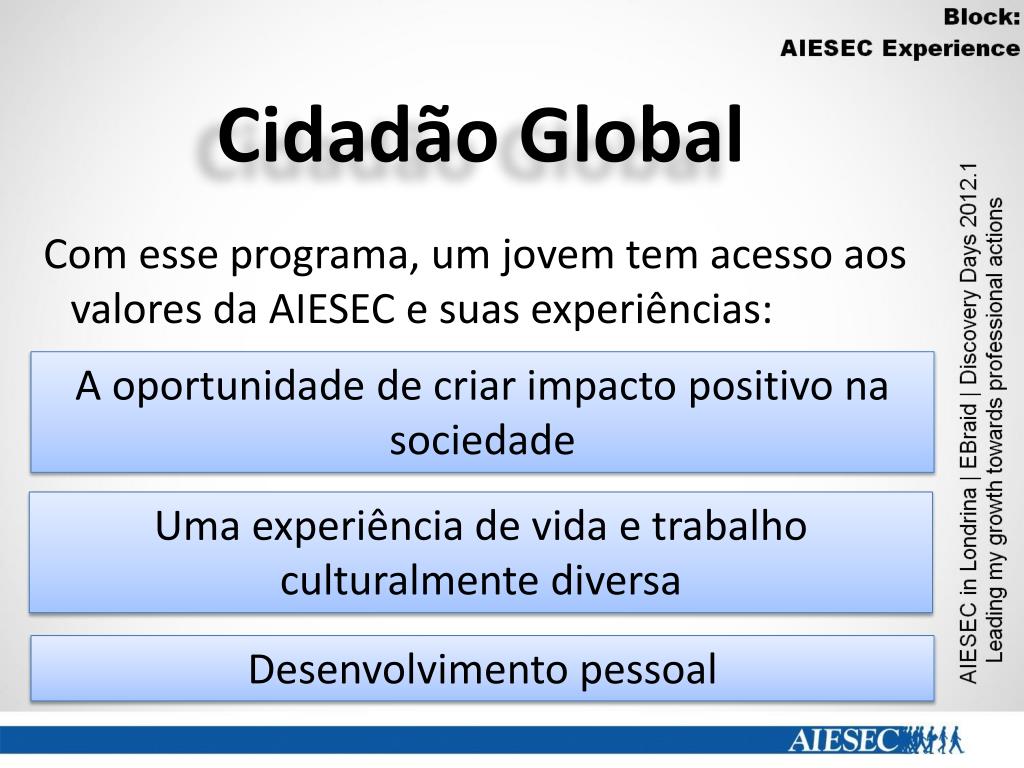 Block:
AIESEC Experience

Cidadão Global

Com esse programa, um jovem tem acesso aos valores da AIESEC e suas experiências:

A oportunidade de criar impacto positivo na sociedade

Uma experiência de vida e trabalho culturalmente diversa

Desenvolvimento pessoal

AIESEC in Londrina | EBraid | Discovery Days 2012.1
Leading my growth towards professional actions

AIESEC